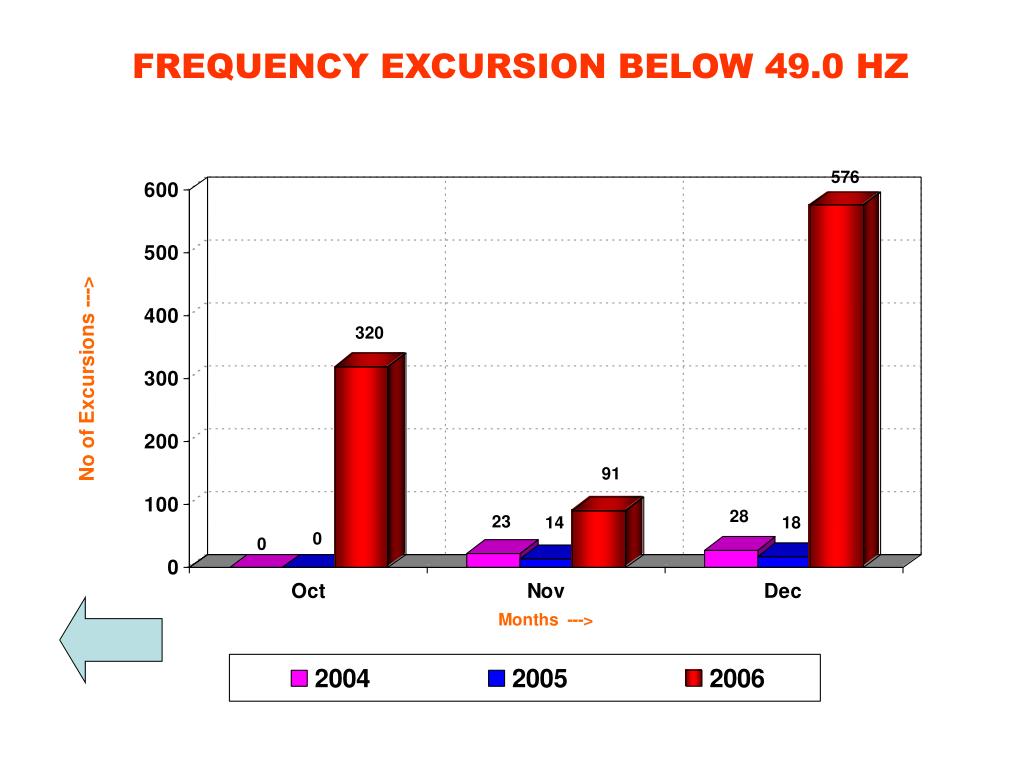 FREQUENCY EXCURSION BELOW 49.0 HZ

No of Excursions --->

600
500
400
300
200
100
0

0 0 320
23 14 91
28 18 576

Oct Nov Dec

Months --->

2004 2005 2006